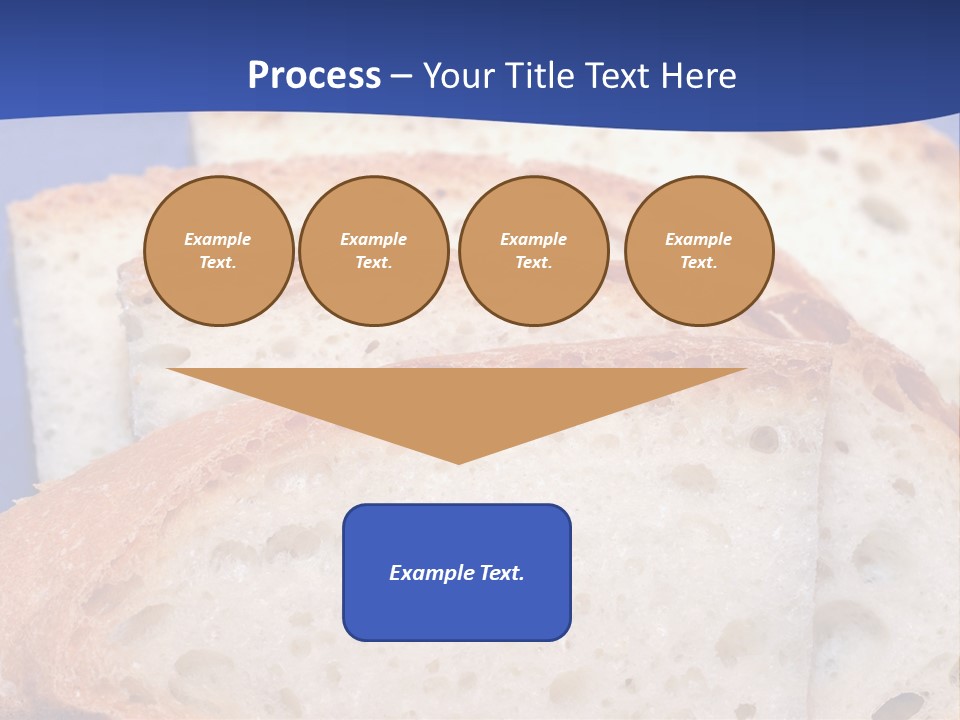 Process – Your Title Text Here

Example Text.

Example Text.

Example Text.

Example Text.

Example Text.